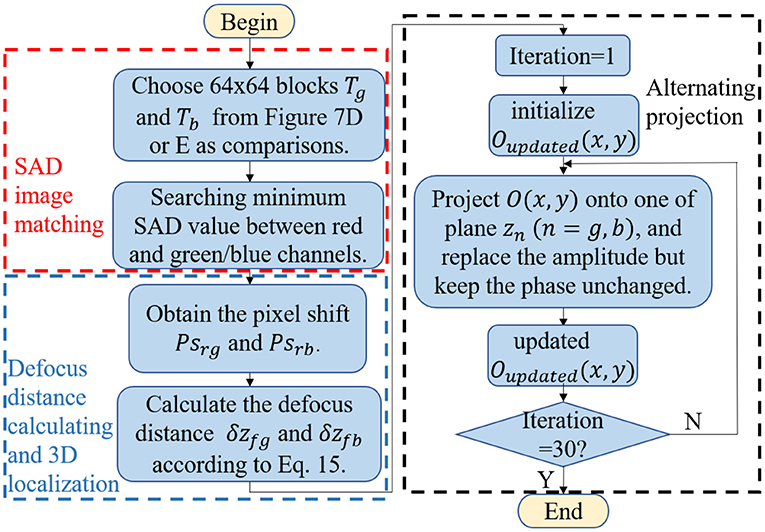 Begin

SAD image matching

Choose 64x64 blocks $T_g$ and $T_b$ from Figure 7D or E as comparisons.

Searching minimum SAD value between red and green/blue channels.

Defocus distance calculating and 3D localization

Obtain the pixel shift $Ps_{rg}$ and $Ps_{rb}$.

Calculate the defocus distance $\delta z_{fg}$ and $\delta z_{fb}$ according to Eq. 15.

Alternating projection

Iteration=1

initialize $O_{updated}(x, y)$

Project $O(x, y)$ onto one of plane $z_n$ $(n = g, b)$, and replace the amplitude but keep the phase unchanged.

updated $O_{updated}(x, y)$

Iteration =30?

N

Y

End